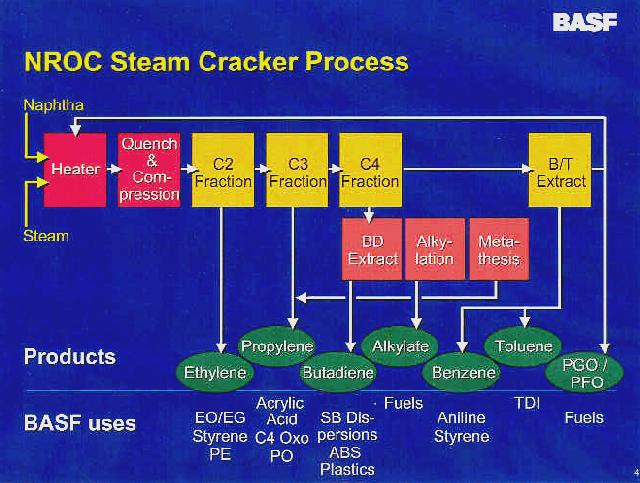 BASF

NROC Steam Cracker Process

Naphtha

Steam

Heater

Quench & Compression

C2 Fraction

C3 Fraction

C4 Fraction

B/T Extract

BD Extract

Alkylation

Metathesis

Products

Ethylene

Propylene

Butadiene

Alkylate

Benzene

Toluene

PGO / PFO

BASF uses

EO/EG Styrene PE

Acrylic Acid C4 Oxo PO

SB Dispersions ABS Plastics

Fuels

Aniline Styrene

TDI

Fuels

4